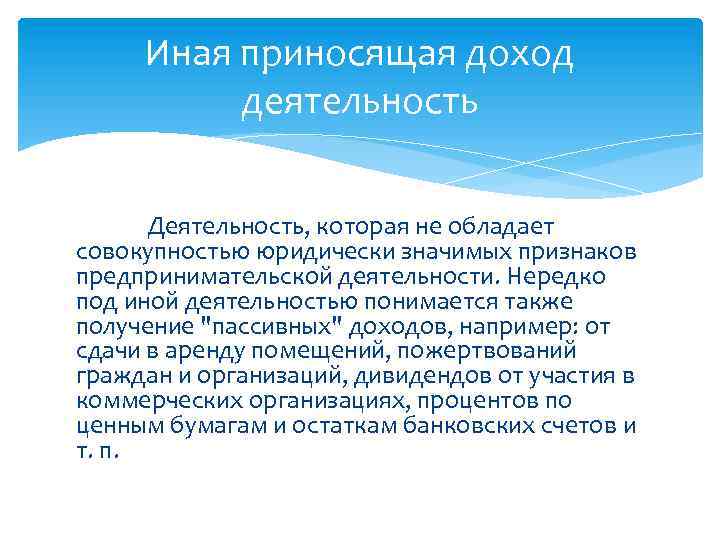 Иная приносящая доход деятельность

Деятельность, которая не обладает совокупностью юридически значимых признаков предпринимательской деятельности. Нередко под иной деятельностью понимается также получение "пассивных" доходов, например: от сдачи в аренду помещений, пожертвований граждан и организаций, дивидендов от участия в коммерческих организациях, процентов по ценным бумагам и остаткам банковских счетов и т. п.